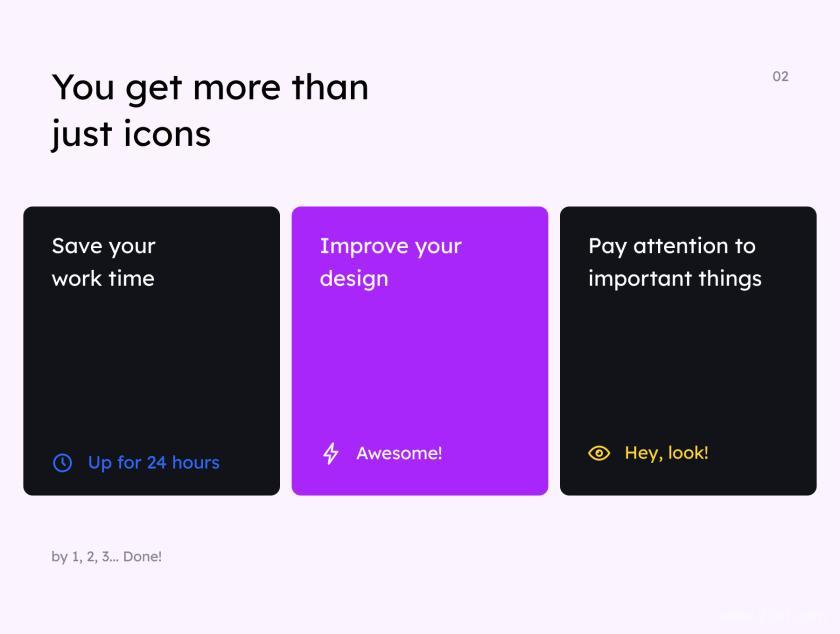 You get more than just icons

02

Save your work time

Up for 24 hours

Improve your design

Awesome!

Pay attention to important things

Hey, look!

by 1, 2, 3... Done!